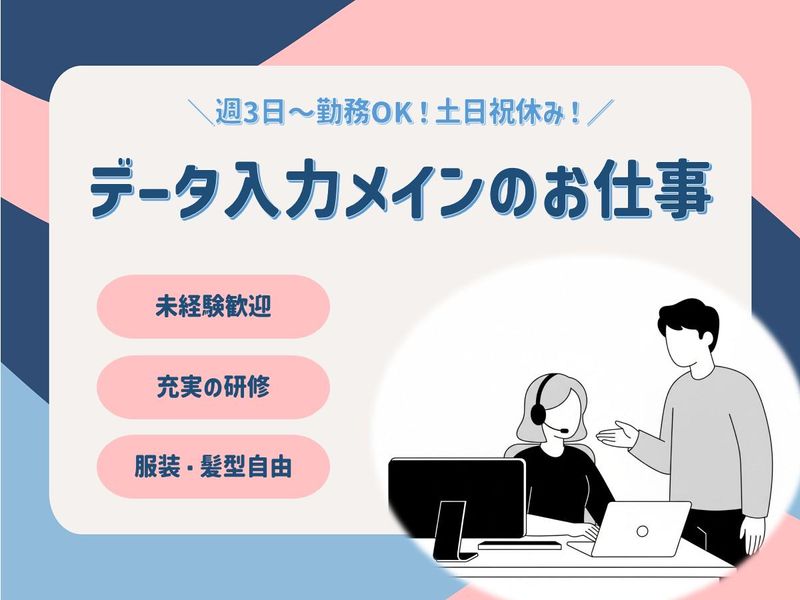 ＼週3日～勤務OK！土日祝休み！／

データ入力メインのお仕事

未経験歓迎

充実の研修

服装・髪型自由